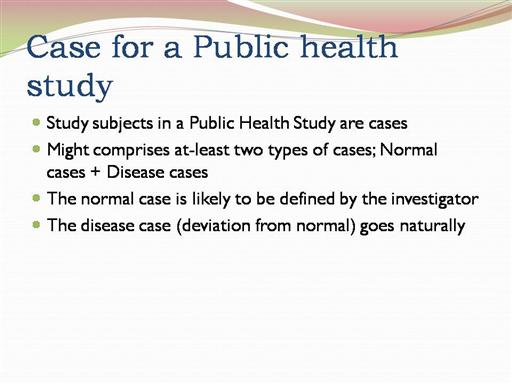 Case for a Public health study

- Study subjects in a Public Health Study are cases
- Might comprises at-least two types of cases; Normal cases + Disease cases
- The normal case is likely to be defined by the investigator
- The disease case (deviation from normal) goes naturally